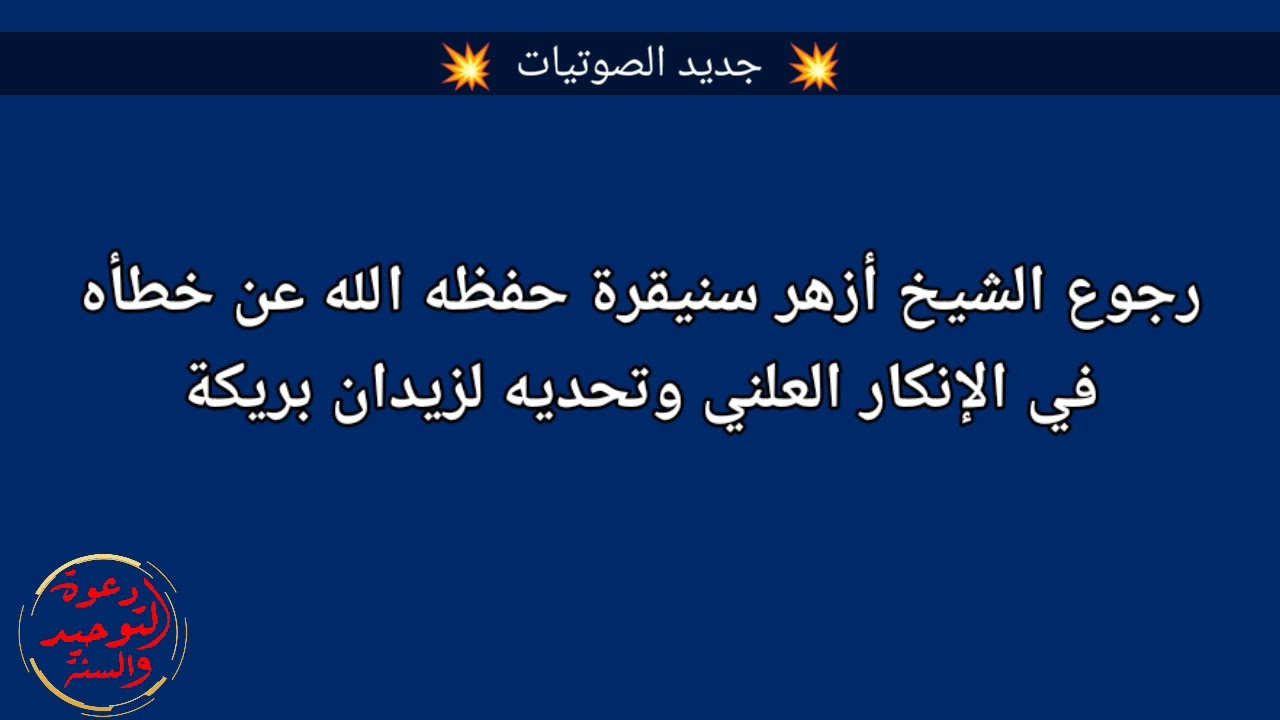 💥 جديد الصوتيات 💥

رجوع الشيخ أزهر سنيقرة حفظه الله عن خطأه في الإنكار العلني وتحديه لزيدان بريكة

دعوة التوحيد والسنة